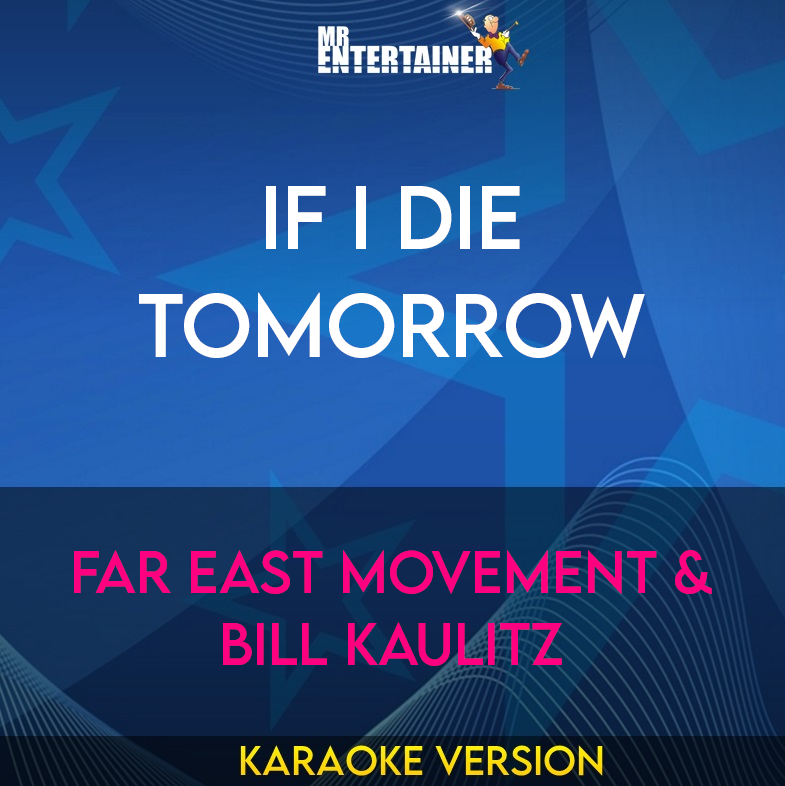 MR ENTERTAINER

IF I DIE TOMORROW

FAR EAST MOVEMENT & BILL KAULITZ

KARAOKE VERSION